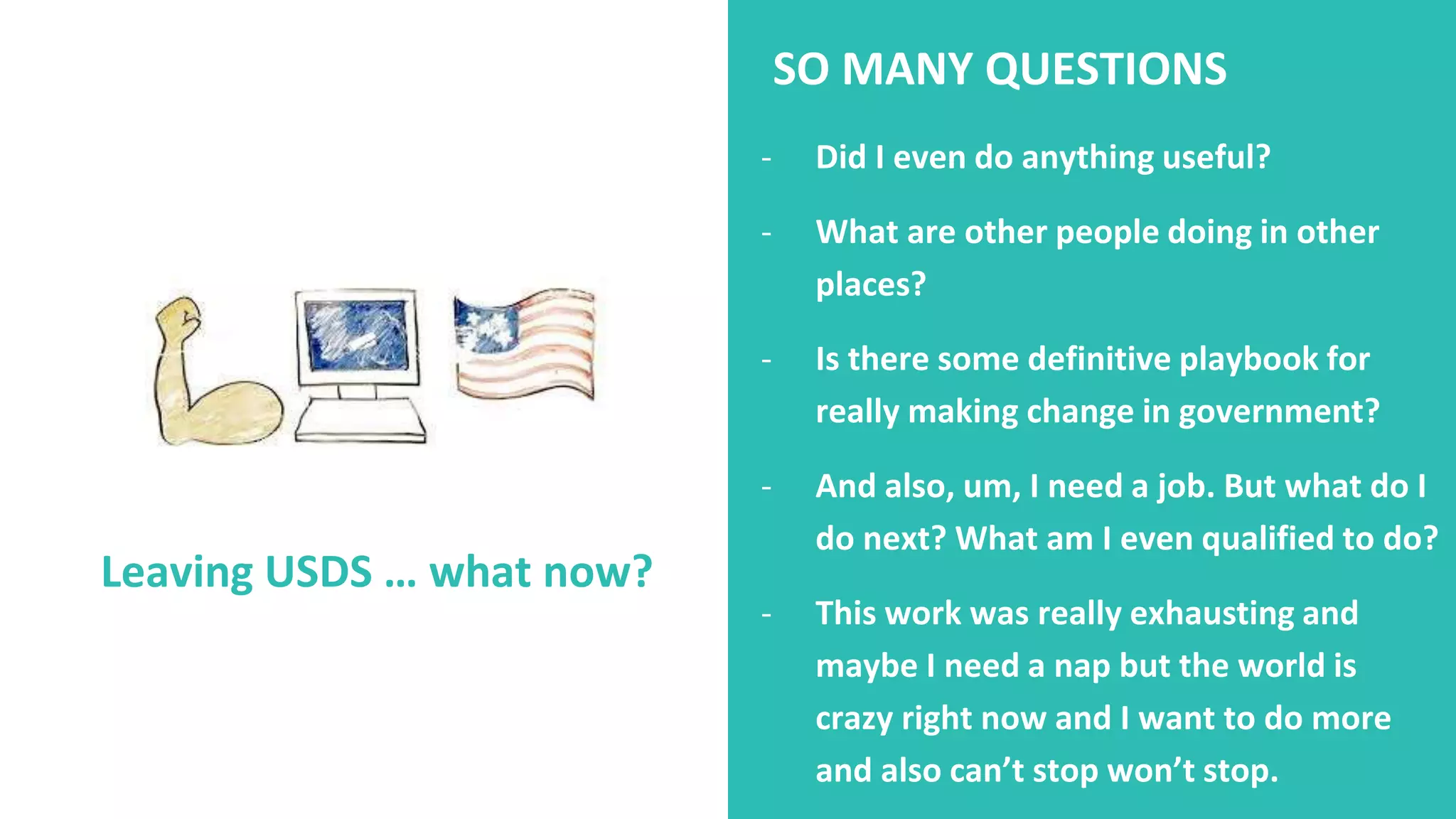 Leaving USDS … what now?

SO MANY QUESTIONS

- Did I even do anything useful?
- What are other people doing in other places?
- Is there some definitive playbook for really making change in government?
- And also, um, I need a job. But what do I do next? What am I even qualified to do?
- This work was really exhausting and maybe I need a nap but the world is crazy right now and I want to do more and also can’t stop won’t stop.